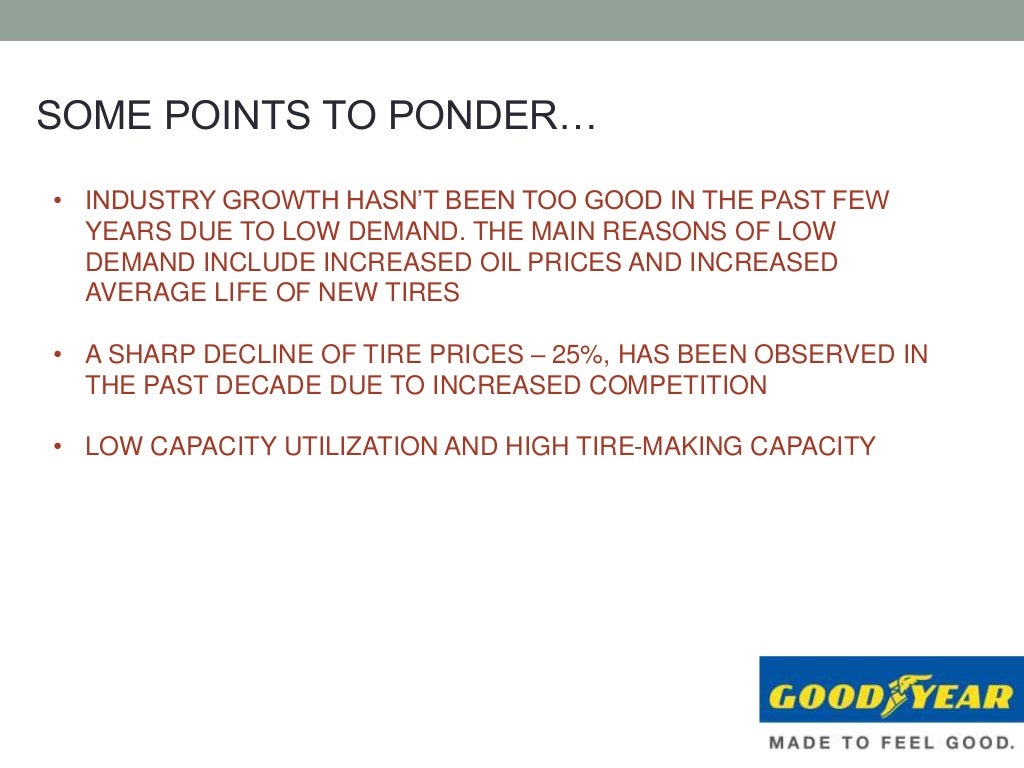 SOME POINTS TO PONDER…

• INDUSTRY GROWTH HASN'T BEEN TOO GOOD IN THE PAST FEW YEARS DUE TO LOW DEMAND. THE MAIN REASONS OF LOW DEMAND INCLUDE INCREASED OIL PRICES AND INCREASED AVERAGE LIFE OF NEW TIRES

• A SHARP DECLINE OF TIRE PRICES – 25%, HAS BEEN OBSERVED IN THE PAST DECADE DUE TO INCREASED COMPETITION

• LOW CAPACITY UTILIZATION AND HIGH TIRE-MAKING CAPACITY

GOODYEAR
MADE TO FEEL GOOD.